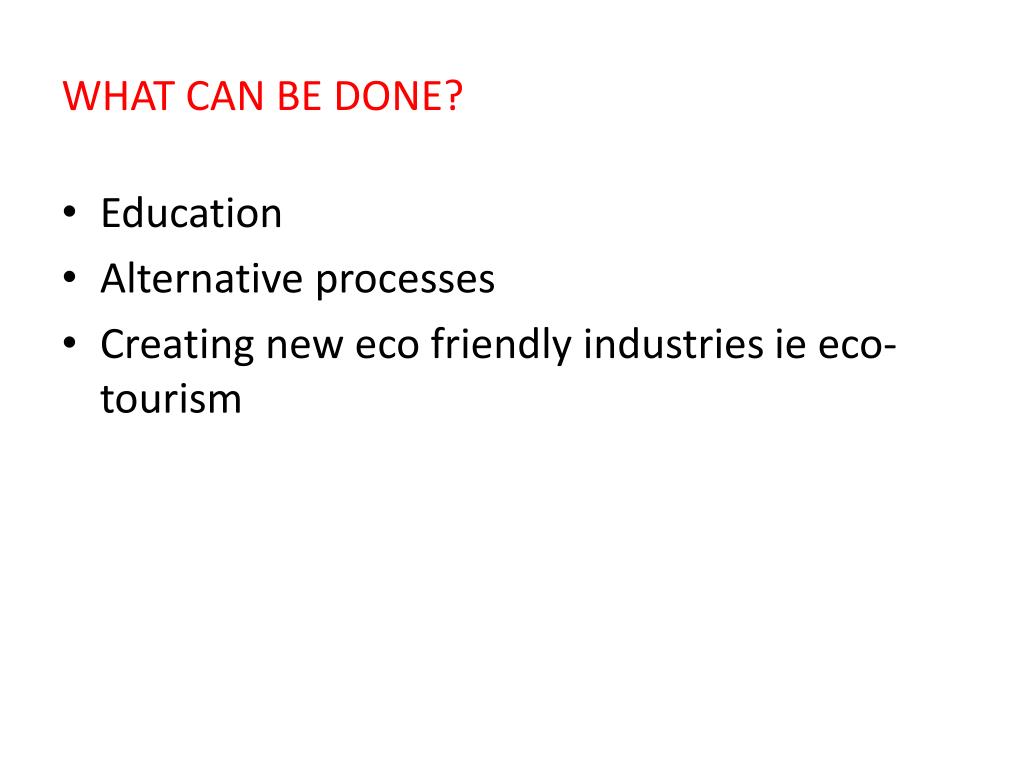 WHAT CAN BE DONE?

• Education
• Alternative processes
• Creating new eco friendly industries ie eco-tourism